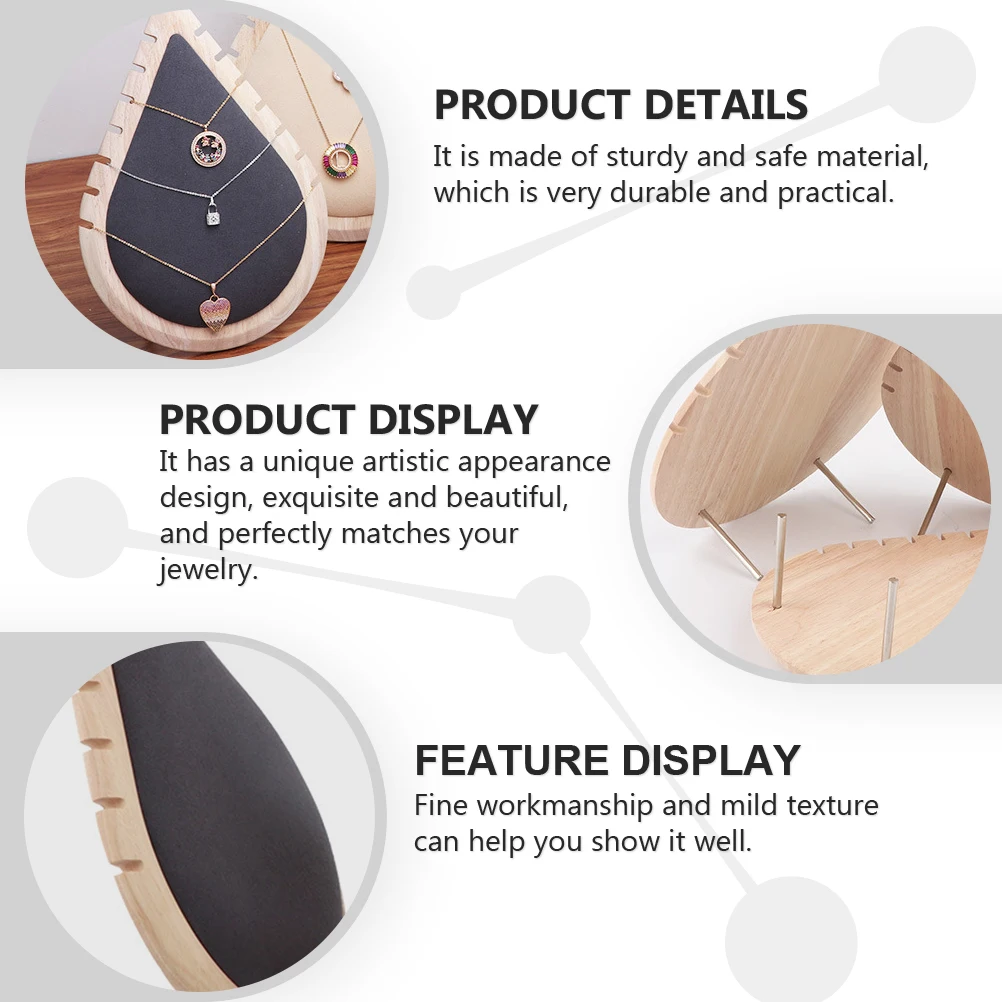 PRODUCT DETAILS
It is made of sturdy and safe material, which is very durable and practical.

PRODUCT DISPLAY
It has a unique artistic appearance design, exquisite and beautiful, and perfectly matches your jewelry.

FEATURE DISPLAY
Fine workmanship and mild texture can help you show it well.